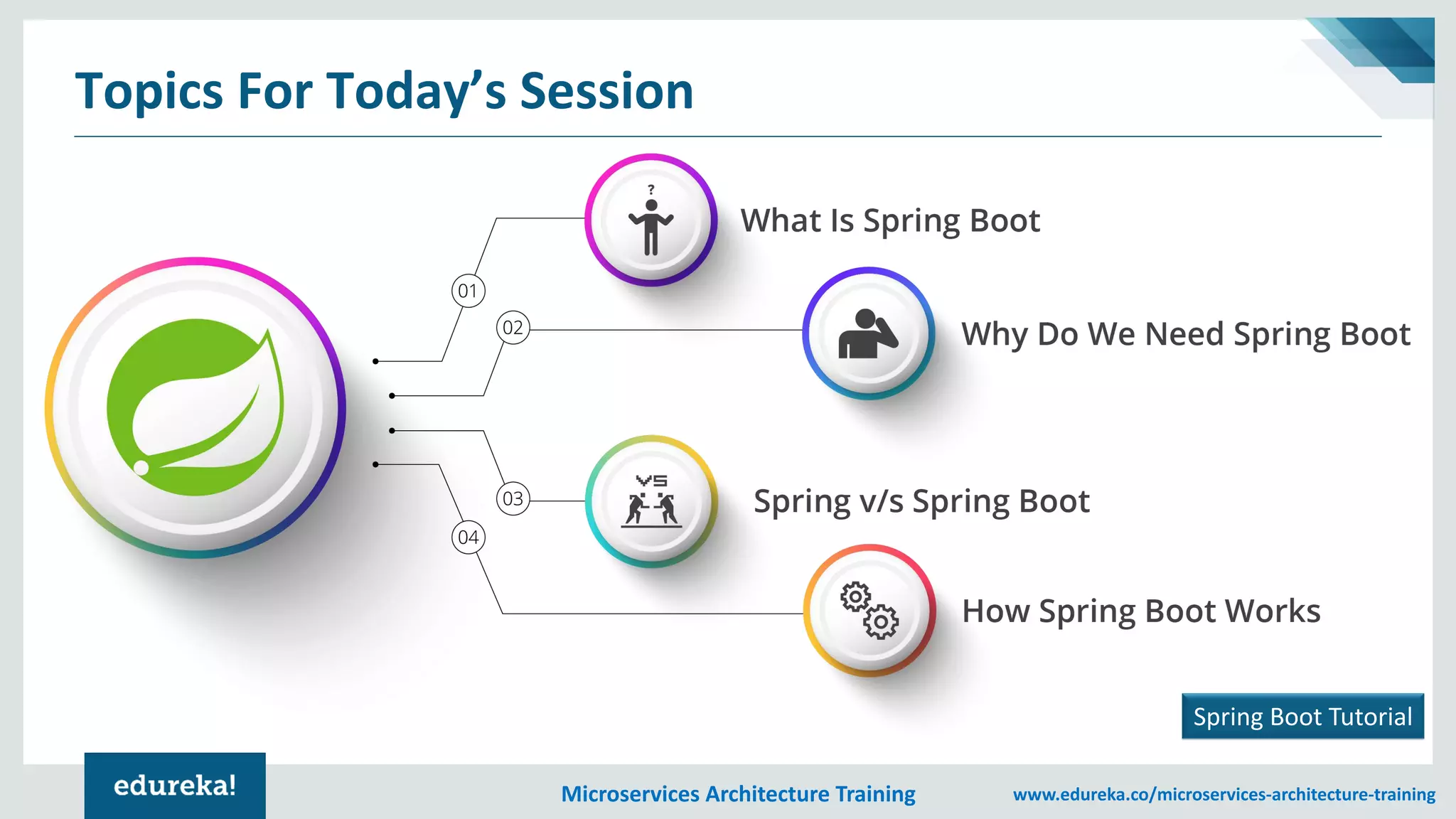 Topics For Today's Session

01

?

What Is Spring Boot

02

Why Do We Need Spring Boot

03

VS

Spring v/s Spring Boot

04

How Spring Boot Works

Spring Boot Tutorial

edureka!

Microservices Architecture Training

www.edureka.co/microservices-architecture-training